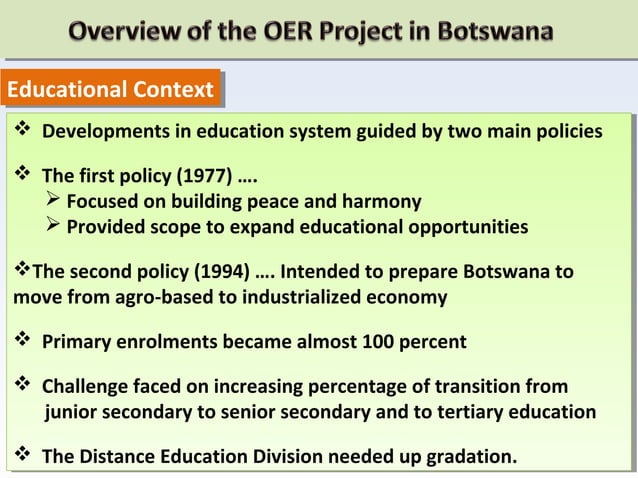 Overview of the OER Project in Botswana

Educational Context

❖ Developments in education system guided by two main policies

❖ The first policy (1977) ….
➢ Focused on building peace and harmony
➢ Provided scope to expand educational opportunities

❖The second policy (1994) …. Intended to prepare Botswana to move from agro-based to industrialized economy

❖ Primary enrolments became almost 100 percent

❖ Challenge faced on increasing percentage of transition from junior secondary to senior secondary and to tertiary education

❖ The Distance Education Division needed up gradation.